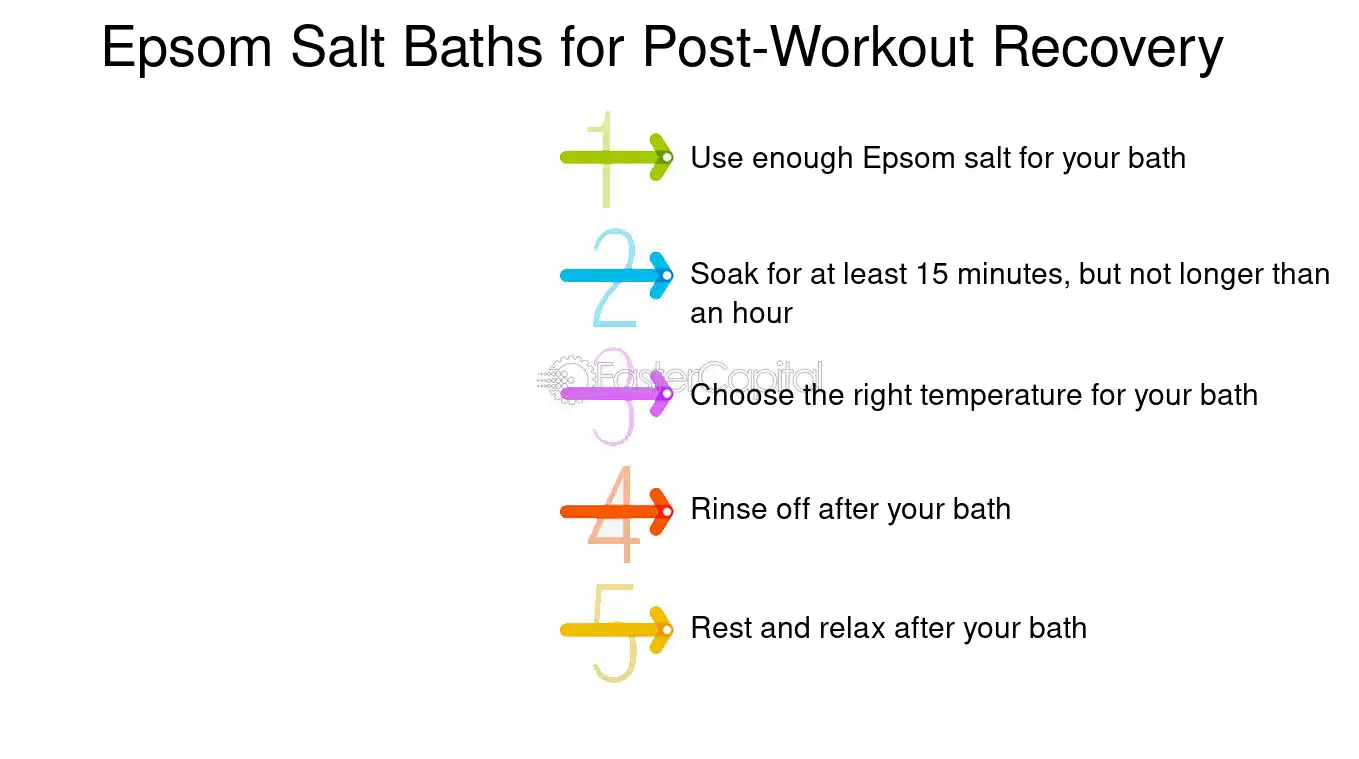 Epsom Salt Baths for Post-Workout Recovery

1
Use enough Epsom salt for your bath

2
Soak for at least 15 minutes, but not longer than an hour

3
Choose the right temperature for your bath

4
Rinse off after your bath

5
Rest and relax after your bath

FasterCapital